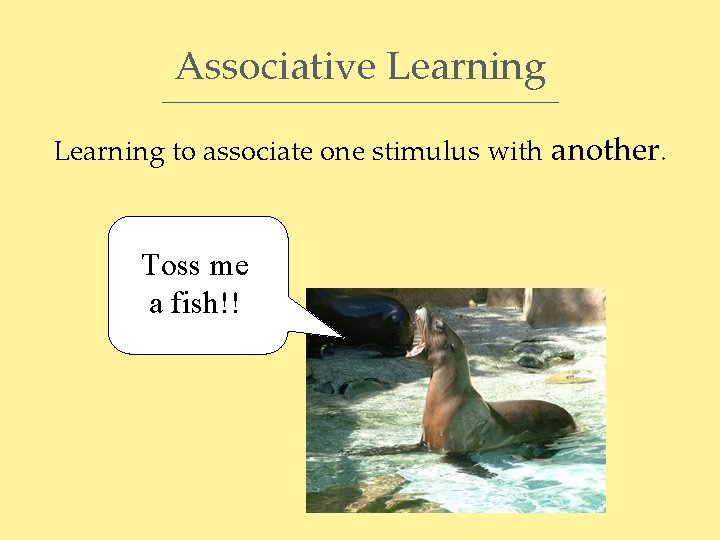 Associative Learning

Learning to associate one stimulus with another.

Toss me a fish!!